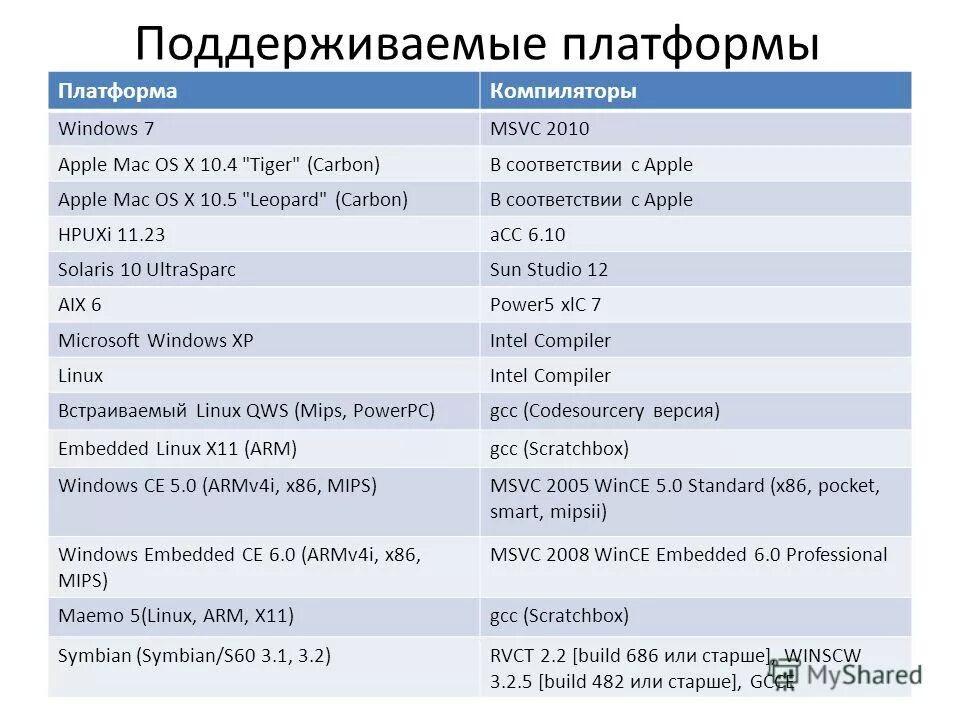 Поддерживаемые платформы

| Платформа | Компиляторы |
|---|---|
| Windows 7 | MSVC 2010 |
| Apple Mac OS X 10.4 "Tiger" (Carbon) | В соответствии с Apple |
| Apple Mac OS X 10.5 "Leopard" (Carbon) | В соответствии с Apple |
| HPUXi 11.23 | aCC 6.10 |
| Solaris 10 UltraSparc | Sun Studio 12 |
| AIX 6 | Power5 xlC 7 |
| Microsoft Windows XP | Intel Compiler |
| Linux | Intel Compiler |
| Встраиваемый Linux QWS (Mips, PowerPC) | gcc (Codesourcery версия) |
| Embedded Linux X11 (ARM) | gcc (Scratchbox) |
| Windows CE 5.0 (ARMv4i, x86, MIPS) | MSVC 2005 WinCE 5.0 Standard (x86, pocket, smart, mipsii) |
| Windows Embedded CE 6.0 (ARMv4i, x86, MIPS) | MSVC 2008 WinCE Embedded 6.0 Professional |
| Maemo 5(Linux, ARM, X11) | gcc (Scratchbox) |
| Symbian (Symbian/S60 3.1, 3.2) | RVCT 2.2 [build 686 или старше], WINSCW 3.2.5 [build 482 или старше], GCCE |

MyShared